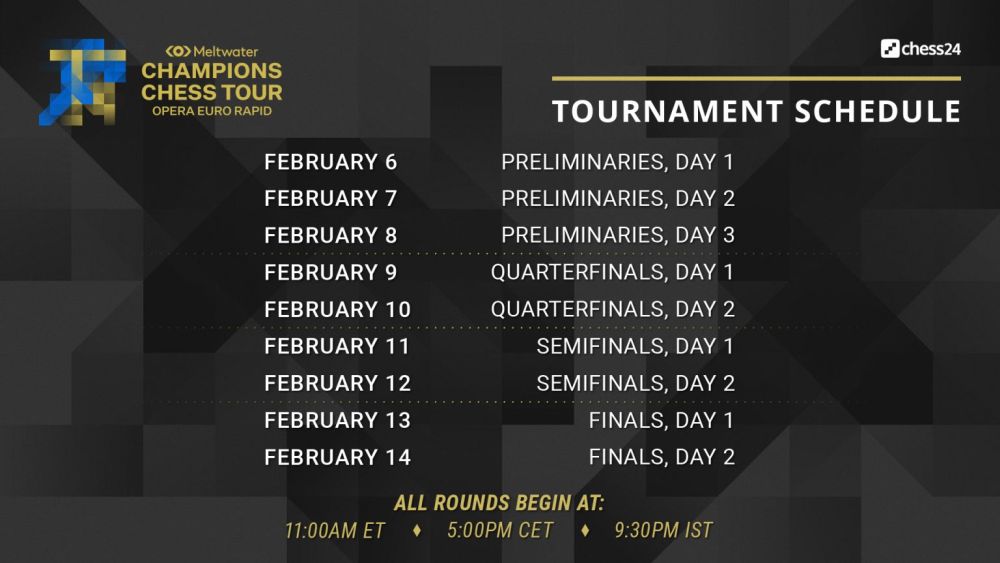 Meltwater
CHAMPIONS CHESS TOUR
OPERA EURO RAPID

chess24

TOURNAMENT SCHEDULE

| | |
|---|---|
| FEBRUARY 6 | PRELIMINARIES, DAY 1 |
| FEBRUARY 7 | PRELIMINARIES, DAY 2 |
| FEBRUARY 8 | PRELIMINARIES, DAY 3 |
| FEBRUARY 9 | QUARTERFINALS, DAY 1 |
| FEBRUARY 10 | QUARTERFINALS, DAY 2 |
| FEBRUARY 11 | SEMIFINALS, DAY 1 |
| FEBRUARY 12 | SEMIFINALS, DAY 2 |
| FEBRUARY 13 | FINALS, DAY 1 |
| FEBRUARY 14 | FINALS, DAY 2 |

ALL ROUNDS BEGIN AT:
11:00AM ET ♦ 5:00PM CET ♦ 9:30PM IST